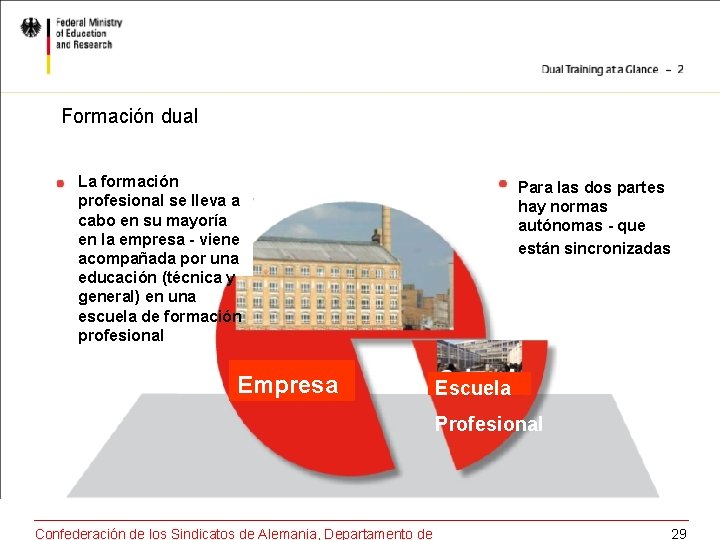 Federal Ministry of Education and Research

Dual Training at a Glance – 2

Formación dual

La formación profesional se lleva a cabo en su mayoría en la empresa - viene acompañada por una educación (técnica y general) en una escuela de formación profesional

Para las dos partes hay normas autónomas - que están sincronizadas

Empresa

Escuela Profesional

Confederación de los Sindicatos de Alemania, Departamento de

29